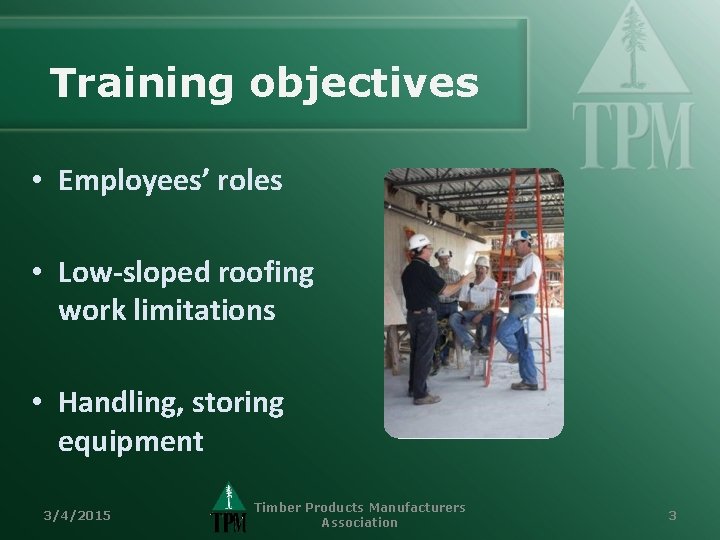 Training objectives

TPM

• Employees' roles

• Low-sloped roofing work limitations

• Handling, storing equipment

3/4/2015

TPM

Timber Products Manufacturers Association

3